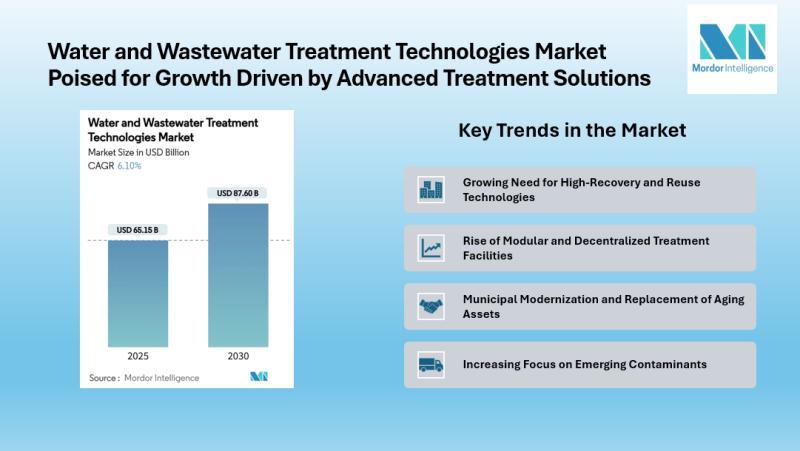 Water and Wastewater Treatment Technologies Market Poised for Growth Driven by Advanced Treatment Solutions

Mordor Intelligence

Water and Wastewater Treatment Technologies Market
Market Size in USD Billion
CAGR 6.10%

USD 65.15 B
USD 87.60 B
2025
2030

Source : Mordor Intelligence

Key Trends in the Market

Growing Need for High-Recovery and Reuse Technologies

Rise of Modular and Decentralized Treatment Facilities

Municipal Modernization and Replacement of Aging Assets

Increasing Focus on Emerging Contaminants